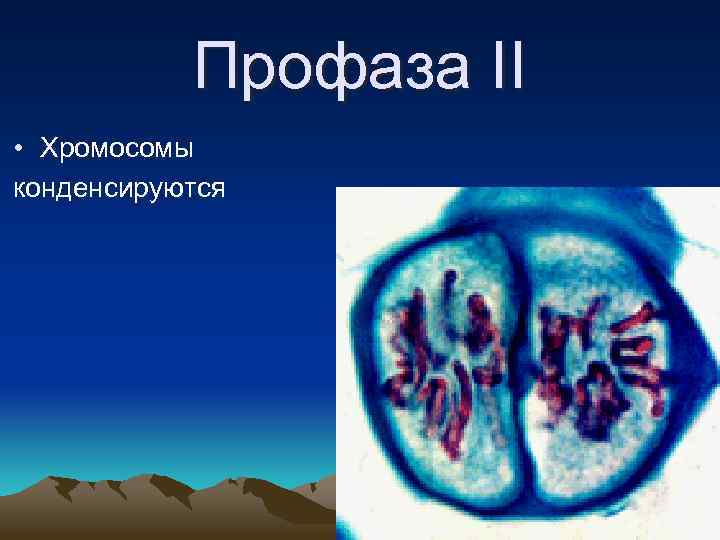 Профаза II

• Хромосомы конденсируются